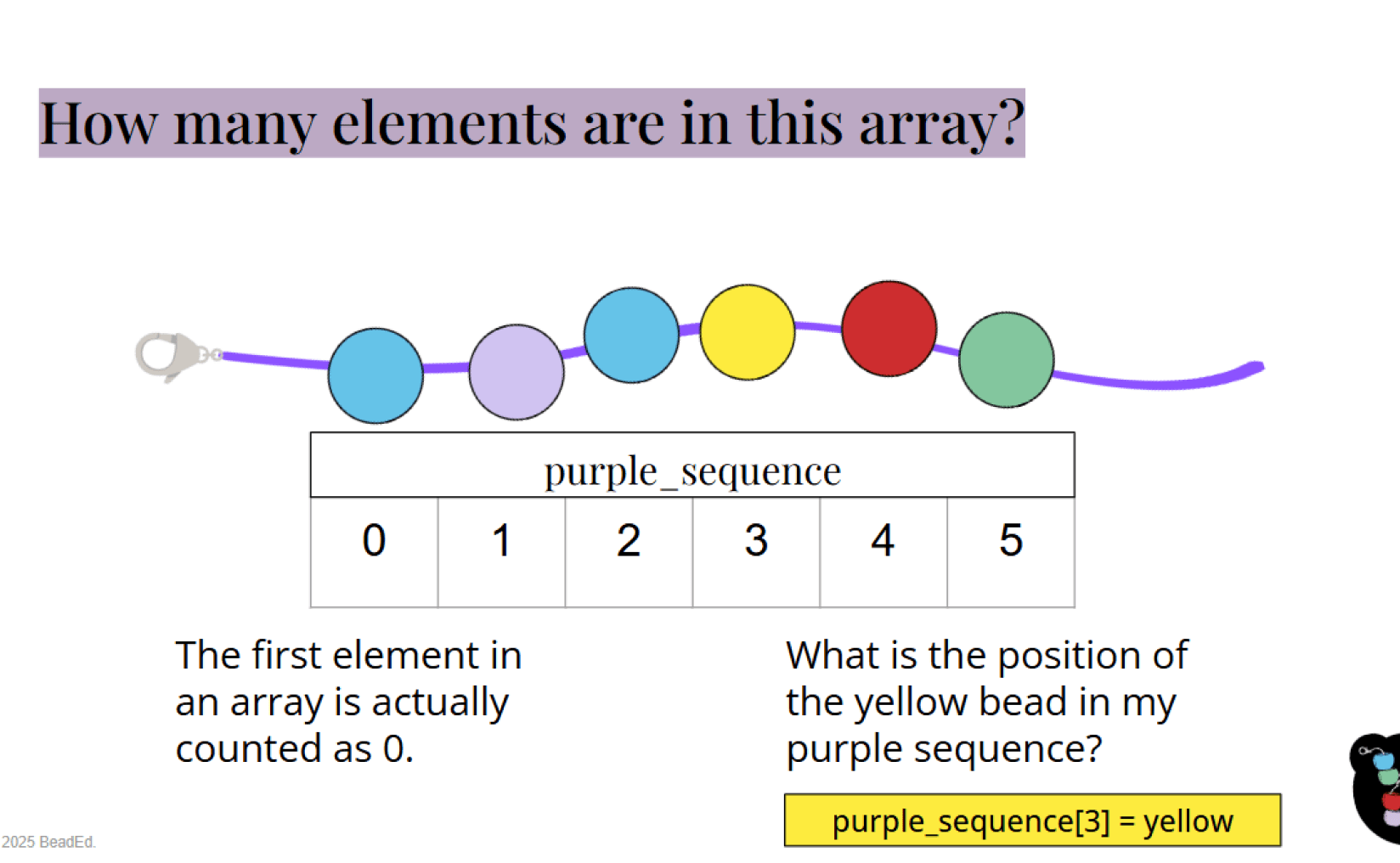 How many elements are in this array?

| purple_sequence | | | | | |
|---|---|---|---|---|---|
| 0 | 1 | 2 | 3 | 4 | 5 |

The first element in an array is actually counted as 0.

What is the position of the yellow bead in my purple sequence?

purple_sequence[3] = yellow

2025 BeadEd.